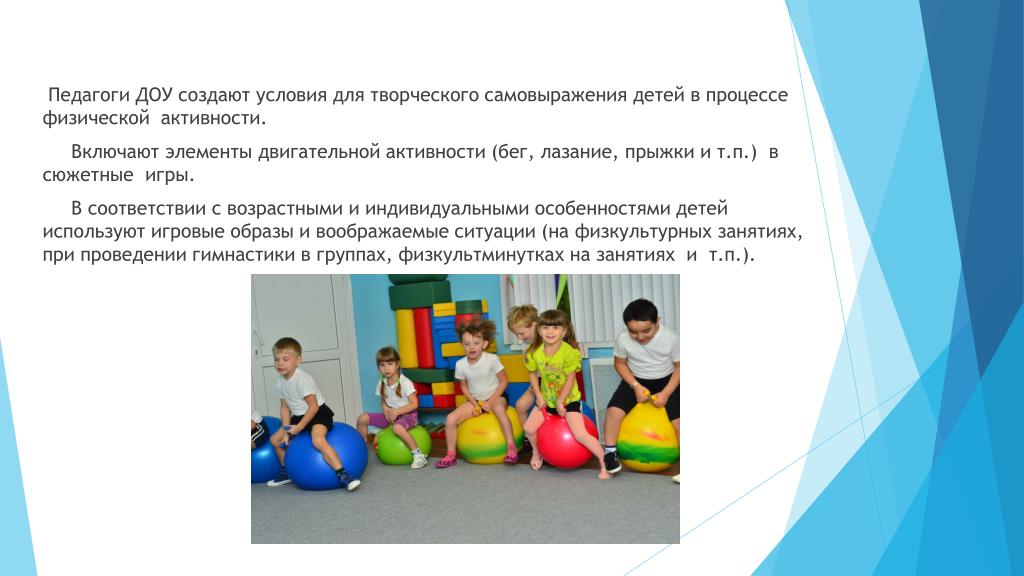 Педагоги ДОУ создают условия для творческого самовыражения детей в процессе физической активности.

Включают элементы двигательной активности (бег, лазание, прыжки и т.п.) в сюжетные игры.

В соответствии с возрастными и индивидуальными особенностями детей используют игровые образы и воображаемые ситуации (на физкультурных занятиях, при проведении гимнастики в группах, физкультминутках на занятиях и т.п.).